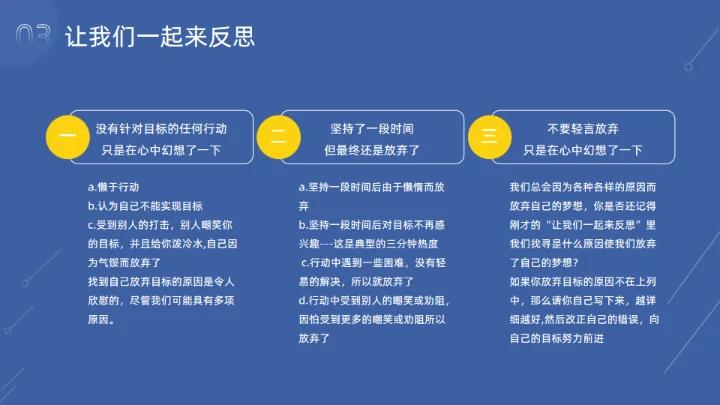 03 让我们一起来反思

一
没有针对目标的任何行动
只是在心中幻想了一下

a.懒于行动
b.认为自己不能实现目标
c.受到别人的打击，别人嘲笑你的目标，并且给你泼冷水,自己因为气馁而放弃了
找到自己放弃目标的原因是令人欣慰的，尽管我们可能具有多项原因。

二
坚持了一段时间
但最终还是放弃了

a.坚持一段时间后由于懒惰而放弃
b.坚持一段时间后对目标不再感兴趣---这是典型的三分钟热度
c.行动中遇到一些困难，没有轻易的解决，所以就放弃了
d.行动中受到别人的嘲笑或劝阻，因怕受到更多的嘲笑或劝阻所以放弃了

三
不要轻言放弃
只是在心中幻想了一下

我们总会因为各种各样的原因而放弃自己的梦想，你是否还记得刚才的“让我们一起来反思”里我们找寻是什么原因使我们放弃了自己的梦想？
如果你放弃目标的原因不在上列中，那么请你自己写下来，越详细越好,然后改正自己的错误，向自己的目标努力前进